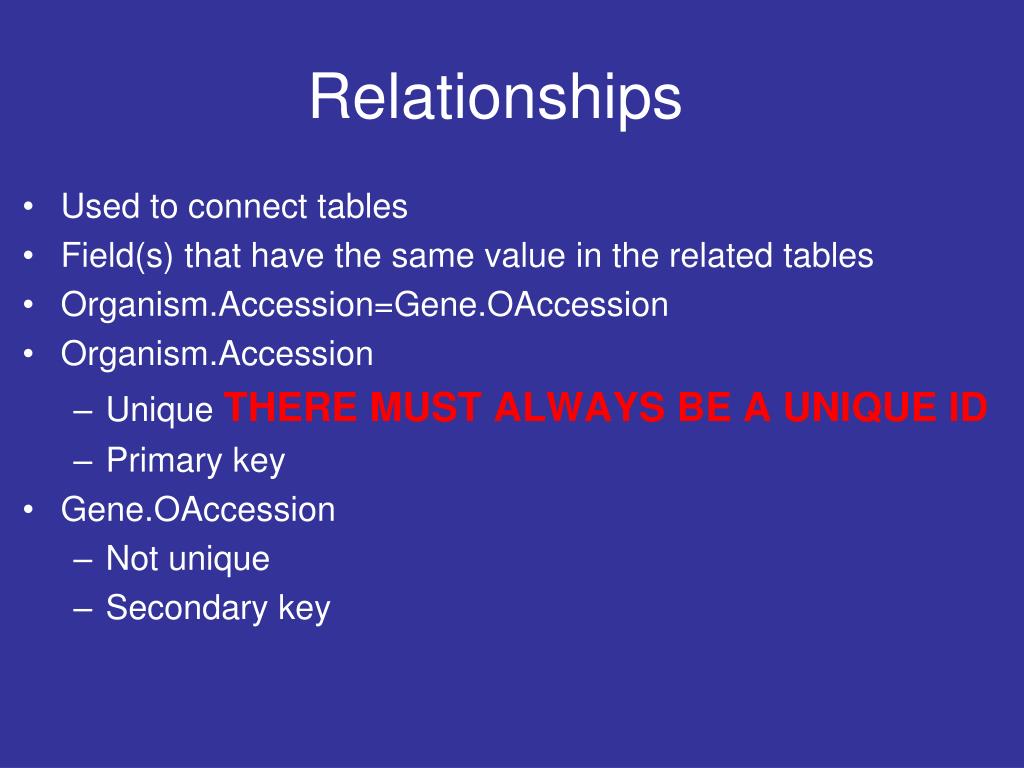 Relationships

• Used to connect tables
• Field(s) that have the same value in the related tables
• Organism.Accession=Gene.OAccession
• Organism.Accession
– Unique THERE MUST ALWAYS BE A UNIQUE ID
– Primary key
• Gene.OAccession
– Not unique
– Secondary key